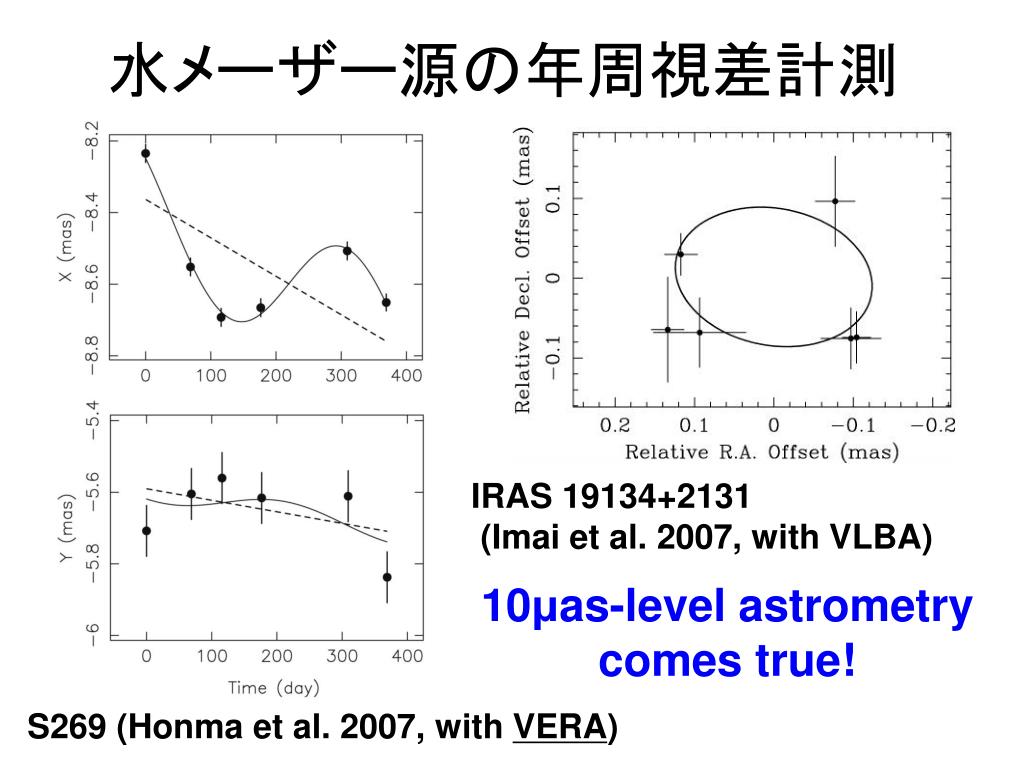 水メーザー源の年周視差計測

X (mas)
−8.2
−8.4
−8.6
−8.8
0 100 200 300 400

Y (mas)
−5.4
−5.6
−5.8
−6
0 100 200 300 400
Time (day)

Relative Decl. Offset (mas)
0.1
0
−0.1
0.2 0.1 0 −0.1 −0.2
Relative R.A. Offset (mas)

IRAS 19134+2131
(Imai et al. 2007, with VLBA)

10μas-level astrometry comes true!

S269 (Honma et al. 2007, with VERA)